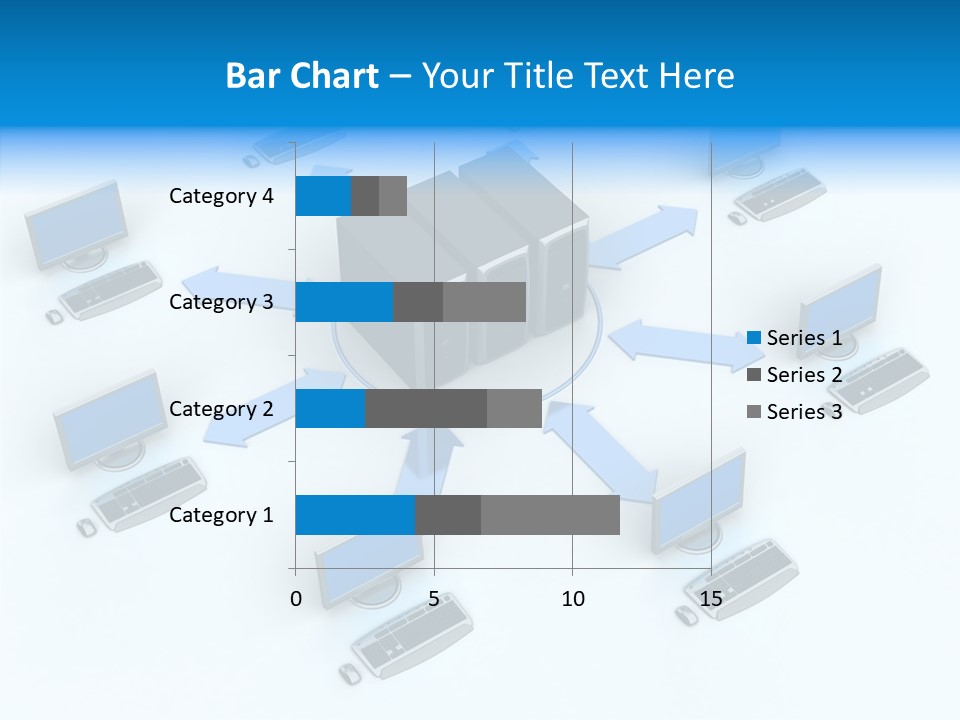 Bar Chart – Your Title Text Here

Category 4
Category 3
Category 2
Category 1

0
5
10
15

Series 1
Series 2
Series 3